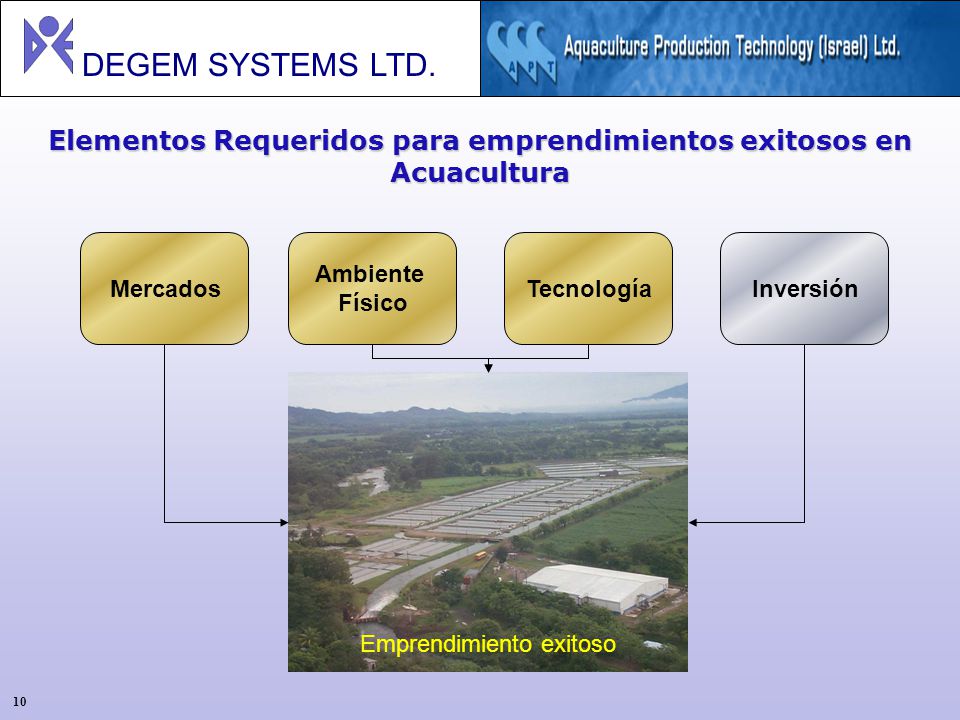 DEGEM SYSTEMS LTD.

APT Aquaculture Production Technology (Israel) Ltd.

Elementos Requeridos para emprendimientos exitosos en Acuacultura

Mercados

Ambiente Físico

Tecnología

Inversión

Emprendimiento exitoso

10